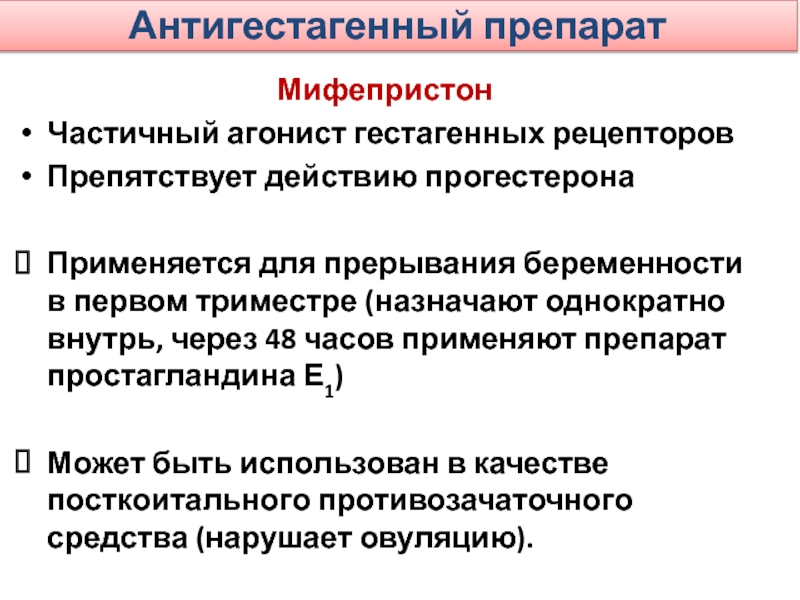 Антигестагенный препарат

Мифепристон

• Частичный агонист гестагенных рецепторов
• Препятствует действию прогестерона

 Применяется для прерывания беременности в первом триместре (назначают однократно внутрь, через 48 часов применяют препарат простагландина $E_1$)

 Может быть использован в качестве посткоитального противозачаточного средства (нарушает овуляцию).